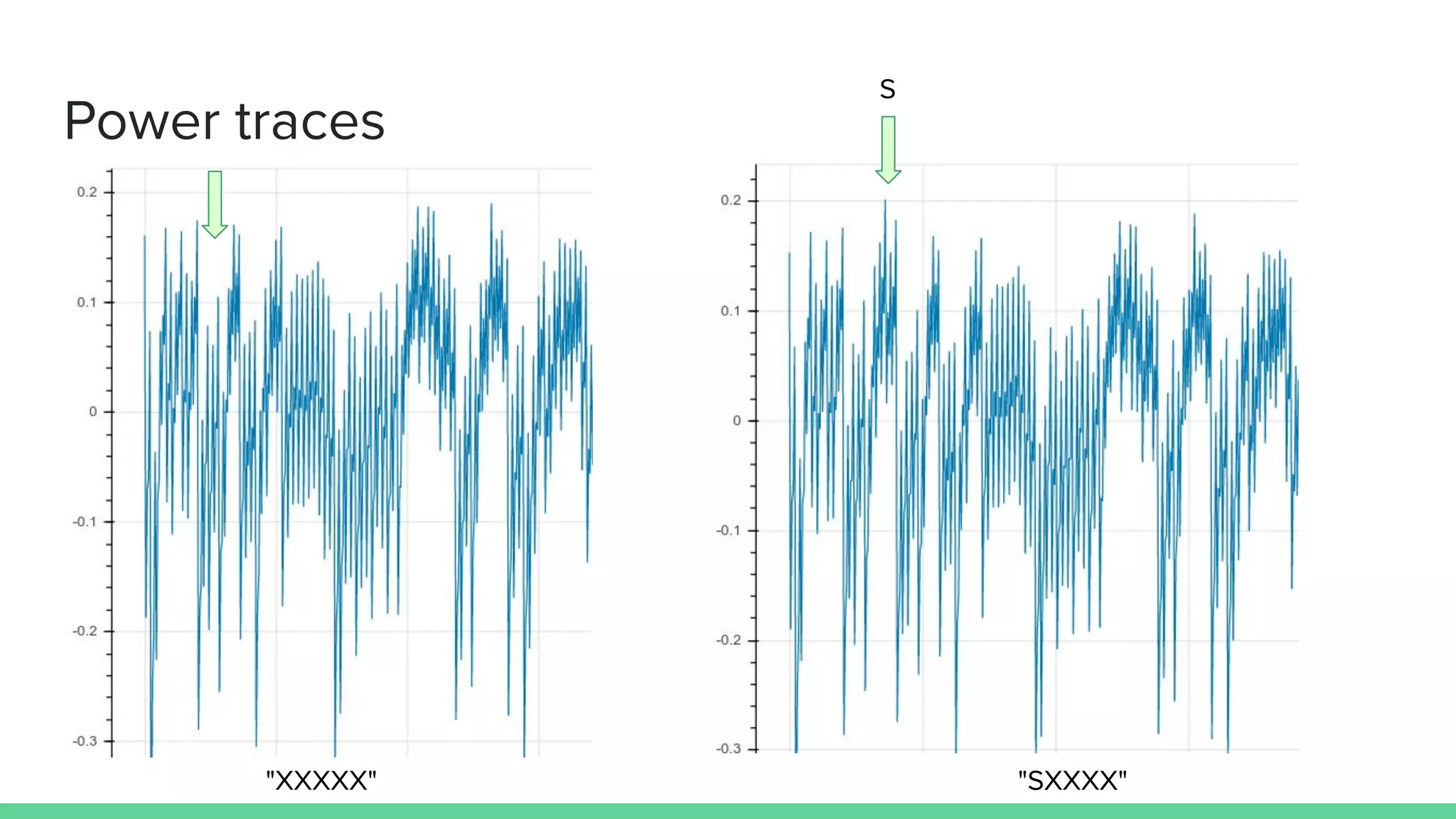 Power traces

0.2
0.1
0
-0.1
-0.2
-0.3

"XXXXX"

S

0.2
0.1
0
-0.1
-0.2
-0.3

"SXXXX"